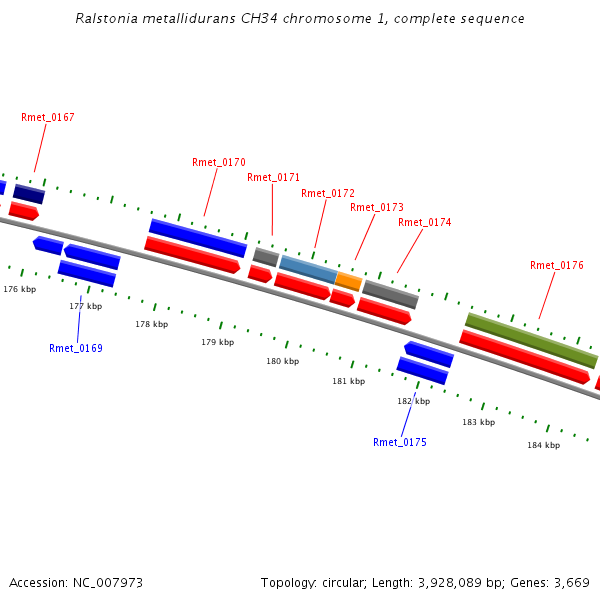 Ralstonia metallidurans CH34 chromosome 1, complete sequence

Rmet_0167

Rmet_0170

Rmet_0171

Rmet_0172

Rmet_0173

Rmet_0174

Rmet_0176

176 kbp

177 kbp

178 kbp

179 kbp

180 kbp

181 kbp

182 kbp

183 kbp

184 kbp

Rmet_0169

Rmet_0175

Accession: NC_007973

Topology: circular; Length: 3,928,089 bp; Genes: 3,669